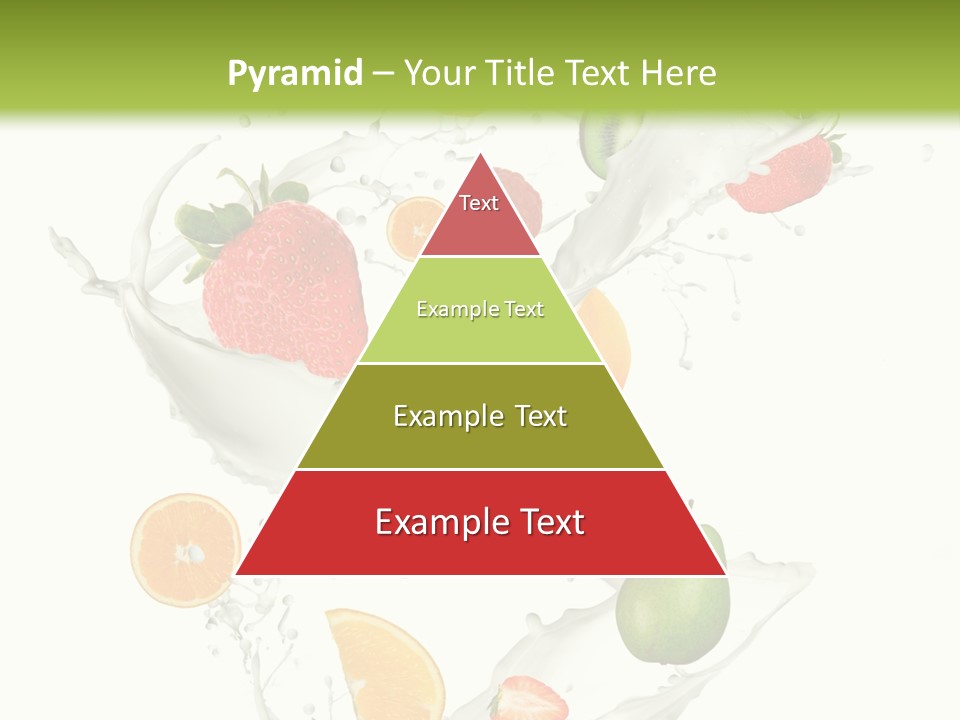 Pyramid – Your Title Text Here

Text

Example Text

Example Text

Example Text